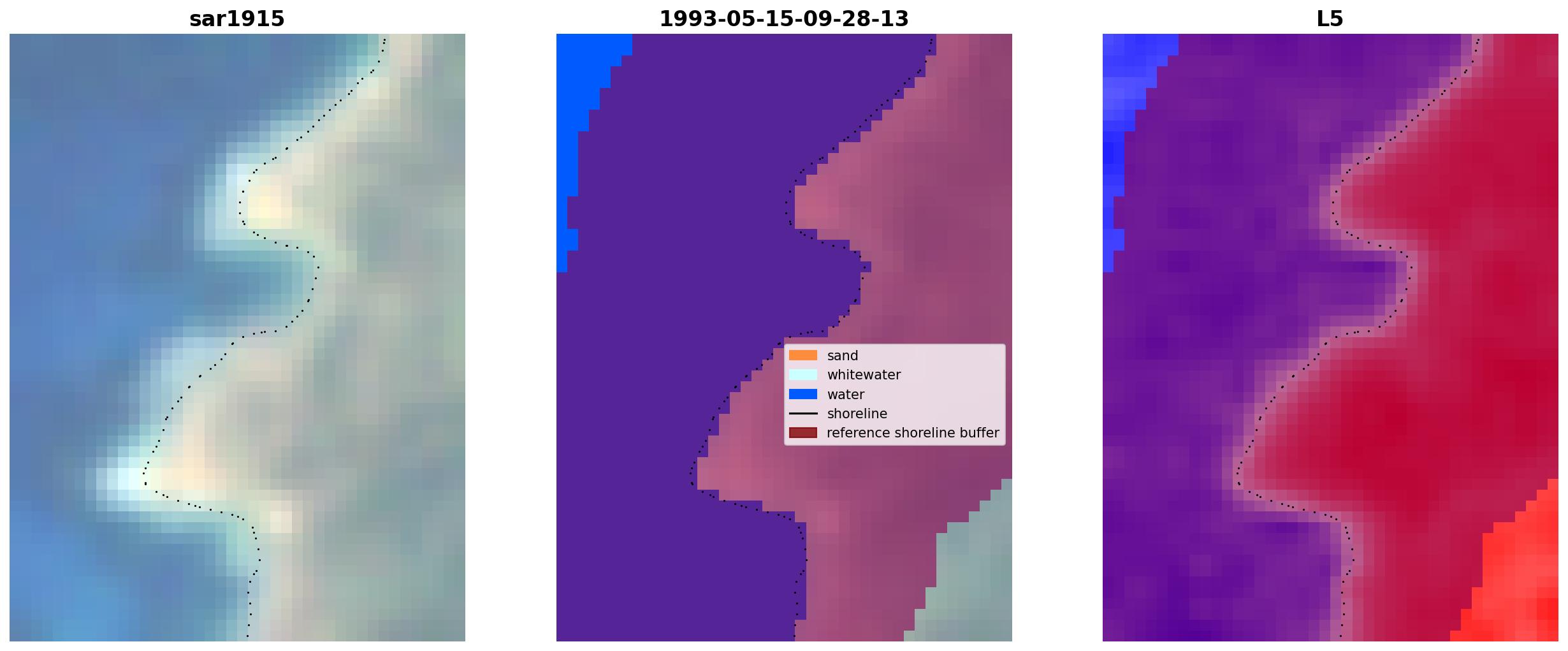 sar1915

1993-05-15-09-28-13

sand
whitewater
water
shoreline
reference shoreline buffer

L5